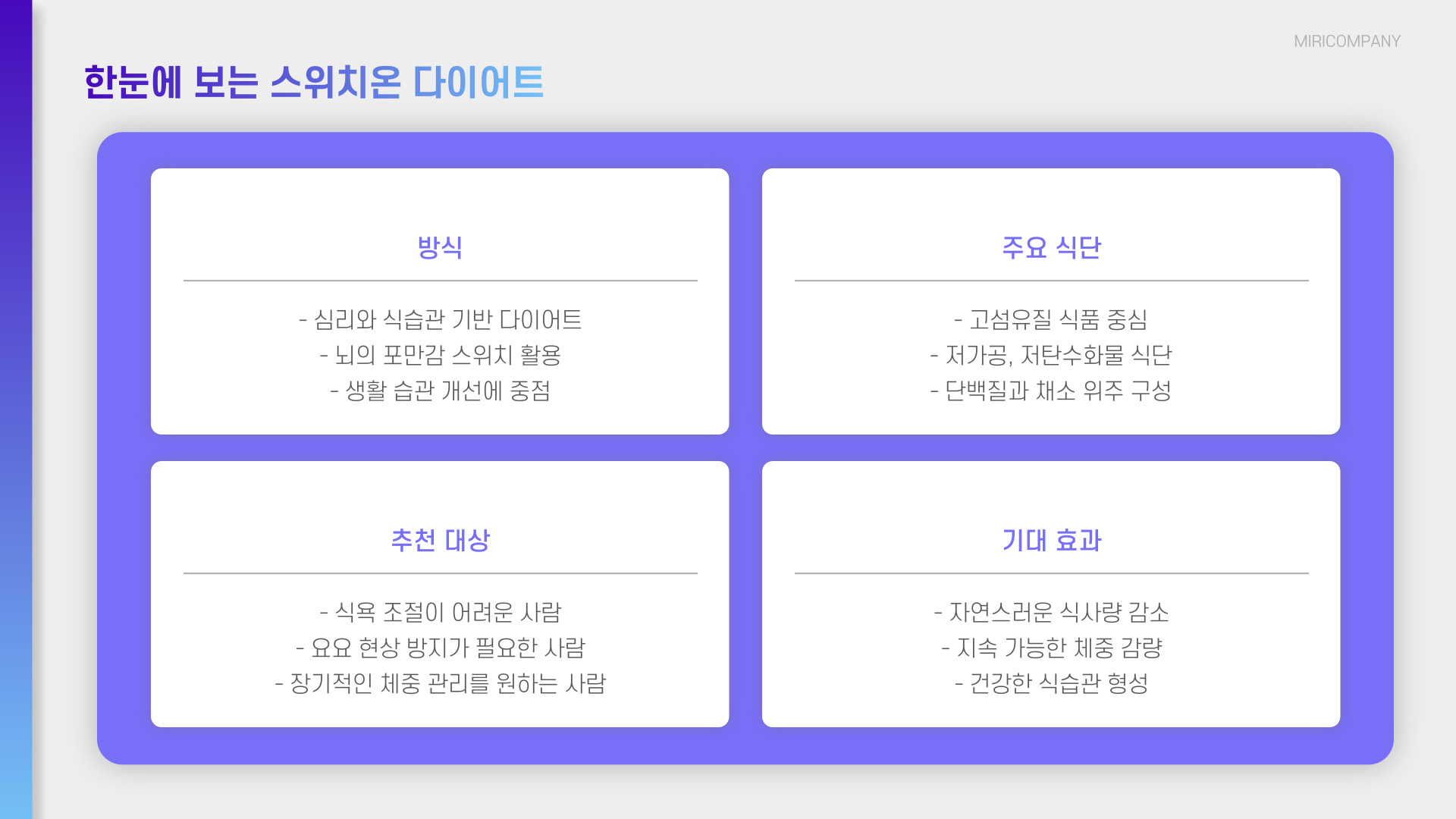 MIRICOMPANY

한눈에 보는 스위치온 다이어트

방식

- 심리와 식습관 기반 다이어트
- 뇌의 포만감 스위치 활용
- 생활 습관 개선에 중점

주요 식단

- 고섬유질 식품 중심
- 저가공, 저탄수화물 식단
- 단백질과 채소 위주 구성

추천 대상

- 식욕 조절이 어려운 사람
- 요요 현상 방지가 필요한 사람
- 장기적인 체중 관리를 원하는 사람

기대 효과

- 자연스러운 식사량 감소
- 지속 가능한 체중 감량
- 건강한 식습관 형성